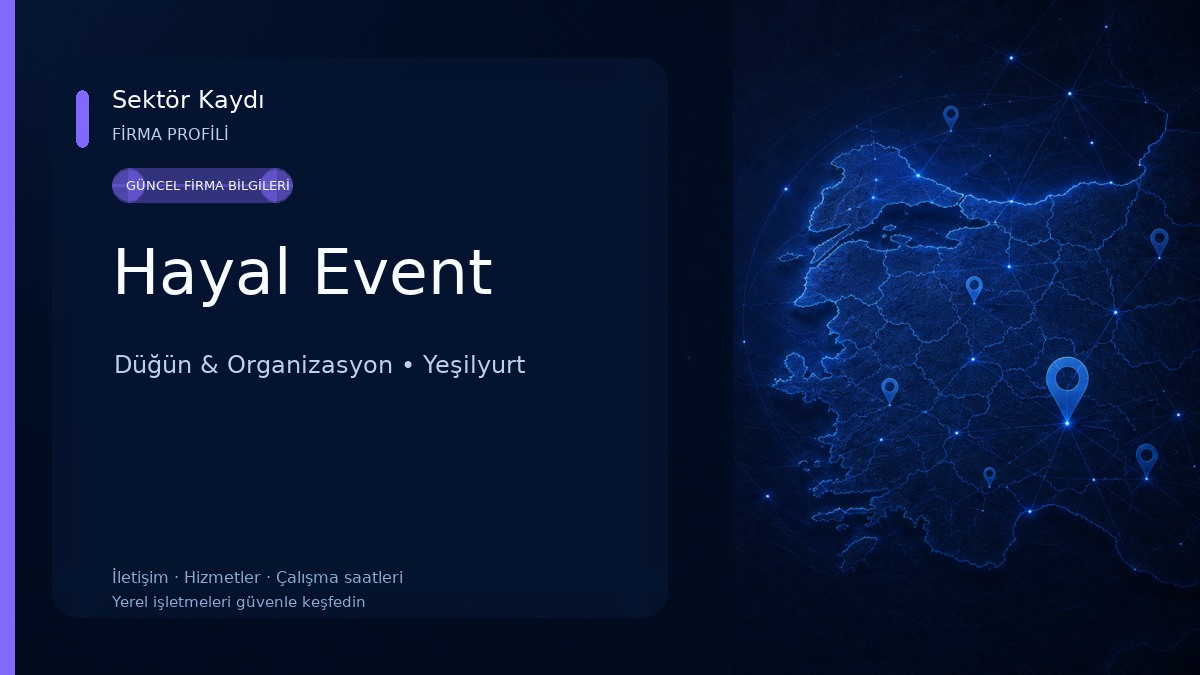 Sektör Kaydı
FİRMA PROFİLİ

GÜNCEL FİRMA BİLGİLERİ

Hayal Event

Düğün & Organizasyon • Yeşilyurt

İletişim · Hizmetler · Çalışma saatleri
Yerel işletmeleri güvenle keşfedin